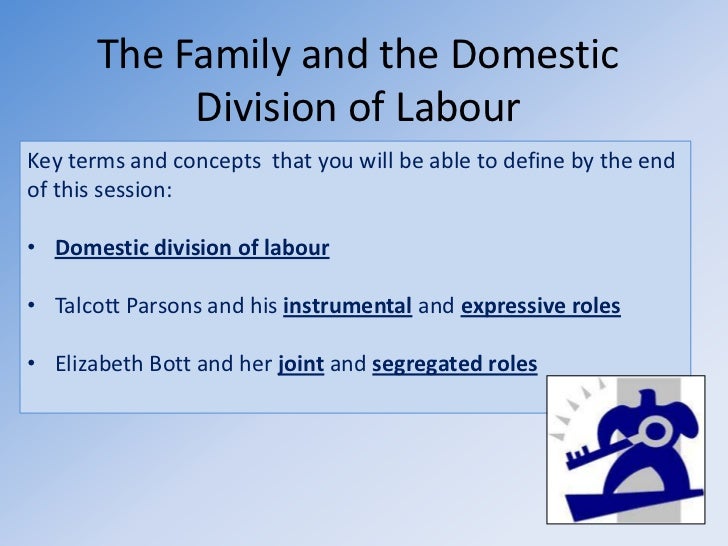 The Family and the Domestic Division of Labour

Key terms and concepts that you will be able to define by the end of this session:

• Domestic division of labour

• Talcott Parsons and his instrumental and expressive roles

• Elizabeth Bott and her joint and segregated roles